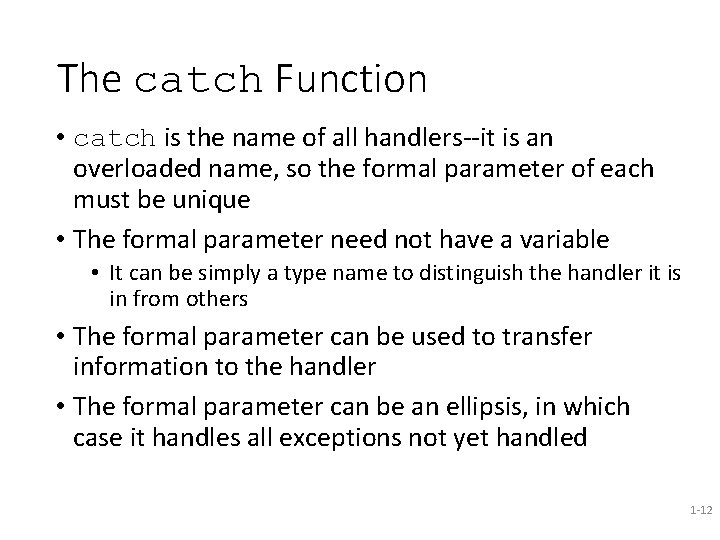 The catch Function

• catch is the name of all handlers--it is an overloaded name, so the formal parameter of each must be unique

• The formal parameter need not have a variable
  • It can be simply a type name to distinguish the handler it is in from others

• The formal parameter can be used to transfer information to the handler

• The formal parameter can be an ellipsis, in which case it handles all exceptions not yet handled

1-12